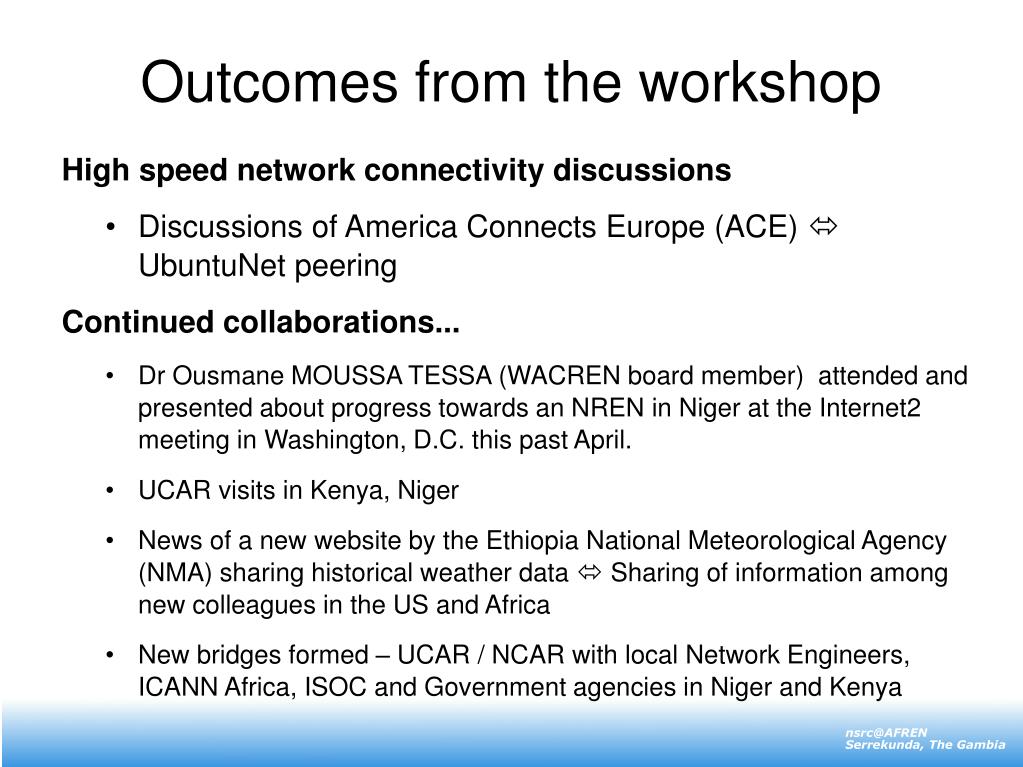 Outcomes from the workshop

High speed network connectivity discussions

• Discussions of America Connects Europe (ACE) ⇔ UbuntuNet peering

Continued collaborations...

• Dr Ousmane MOUSSA TESSA (WACREN board member) attended and presented about progress towards an NREN in Niger at the Internet2 meeting in Washington, D.C. this past April.

• UCAR visits in Kenya, Niger

• News of a new website by the Ethiopia National Meteorological Agency (NMA) sharing historical weather data ⇔ Sharing of information among new colleagues in the US and Africa

• New bridges formed – UCAR / NCAR with local Network Engineers, ICANN Africa, ISOC and Government agencies in Niger and Kenya

nsrc@AFREN
Serrekunda, The Gambia